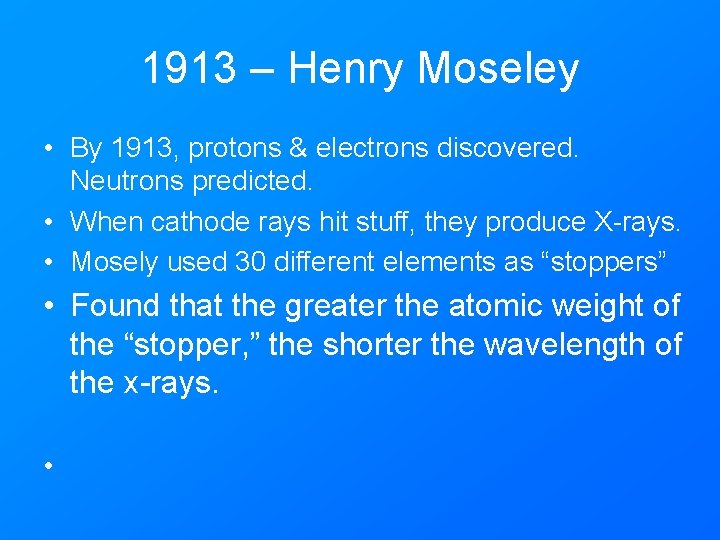 1913 – Henry Moseley

• By 1913, protons & electrons discovered. Neutrons predicted.
• When cathode rays hit stuff, they produce X-rays.
• Mosely used 30 different elements as “stoppers”
• Found that the greater the atomic weight of the “stopper,” the shorter the wavelength of the x-rays.
•